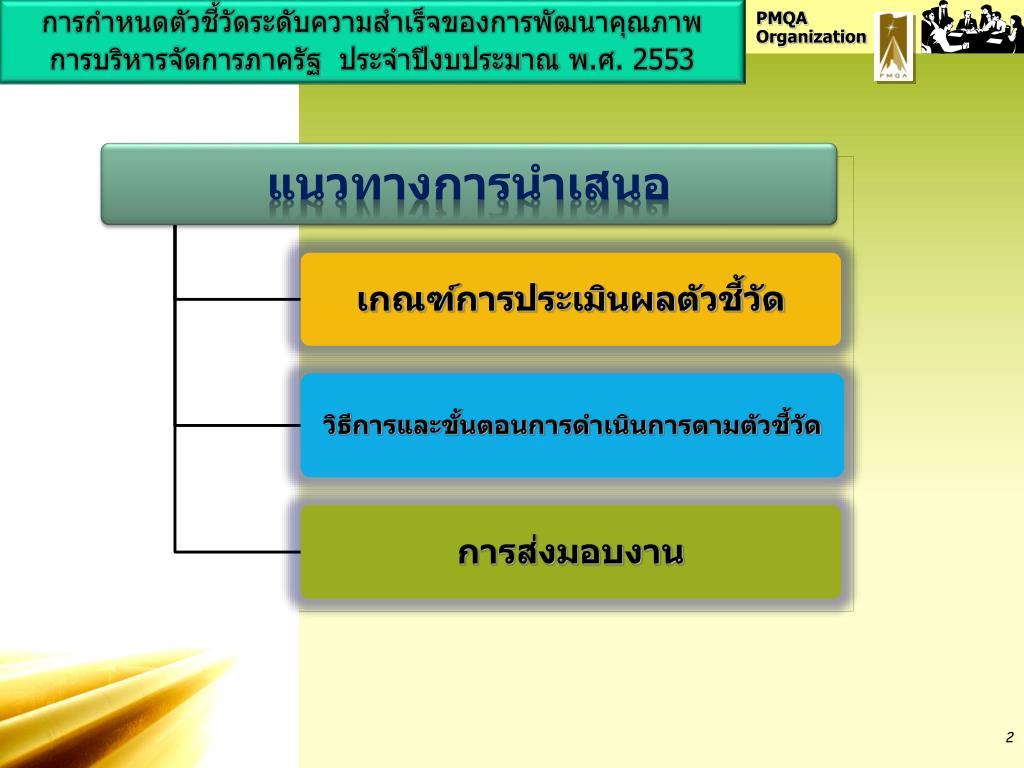 การกำหนดตัวชี้วัดระดับความสำเร็จของการพัฒนาคุณภาพการบริหารจัดการภาครัฐ ประจำปีงบประมาณ พ.ศ. 2553

PMQA Organization

PMQA

แนวทางการนำเสนอ

เกณฑ์การประเมินผลตัวชี้วัด

วิธีการและขั้นตอนการดำเนินการตามตัวชี้วัด

การส่งมอบงาน

2